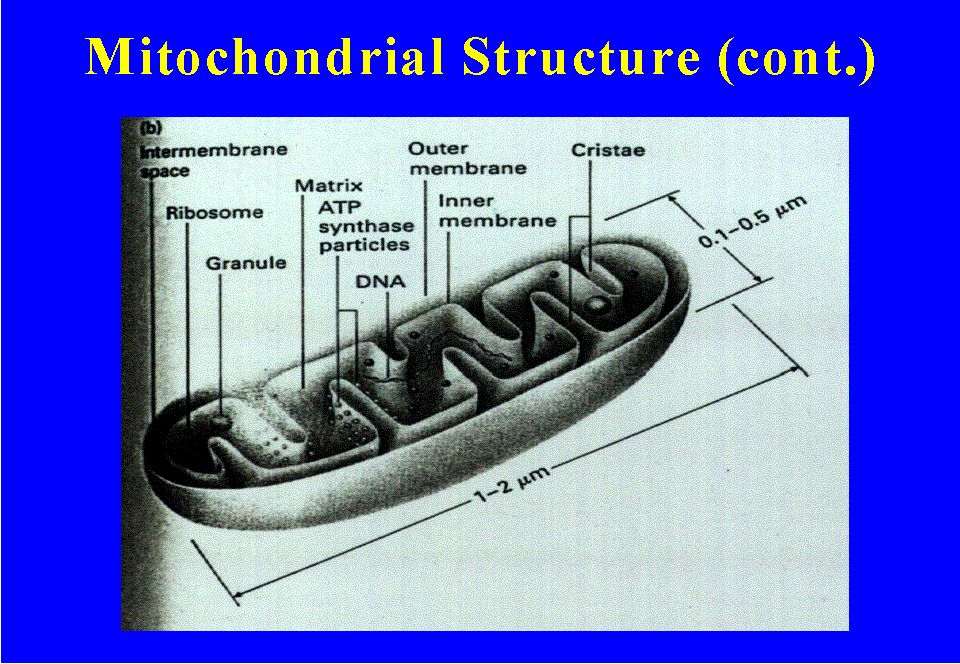 Mitochondrial Structure (cont.)

(b)

Intermembrane
space

Ribosome

Granule

Matrix

ATP
synthase
particles

DNA

Outer
membrane

Inner
membrane

Cristae

0.1–0.5 μm

1–2 μm